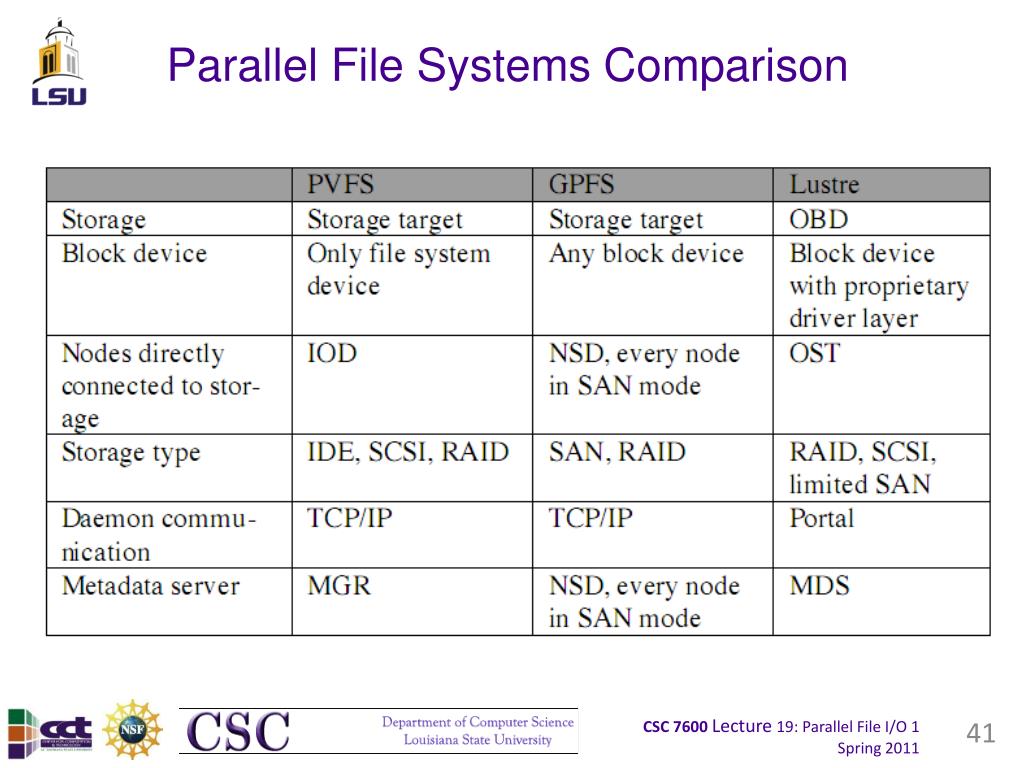 LSU

Parallel File Systems Comparison

|  | PVFS | GPFS | Lustre |
|---|---|---|---|
| Storage | Storage target | Storage target | OBD |
| Block device | Only file system device | Any block device | Block device with proprietary driver layer |
| Nodes directly connected to storage | IOD | NSD, every node in SAN mode | OST |
| Storage type | IDE, SCSI, RAID | SAN, RAID | RAID, SCSI, limited SAN |
| Daemon communication | TCP/IP | TCP/IP | Portal |
| Metadata server | MGR | NSD, every node in SAN mode | MDS |

cct NSF CSC Department of Computer Science Louisiana State University

CSC 7600 Lecture 19: Parallel File I/O 1
Spring 2011

41